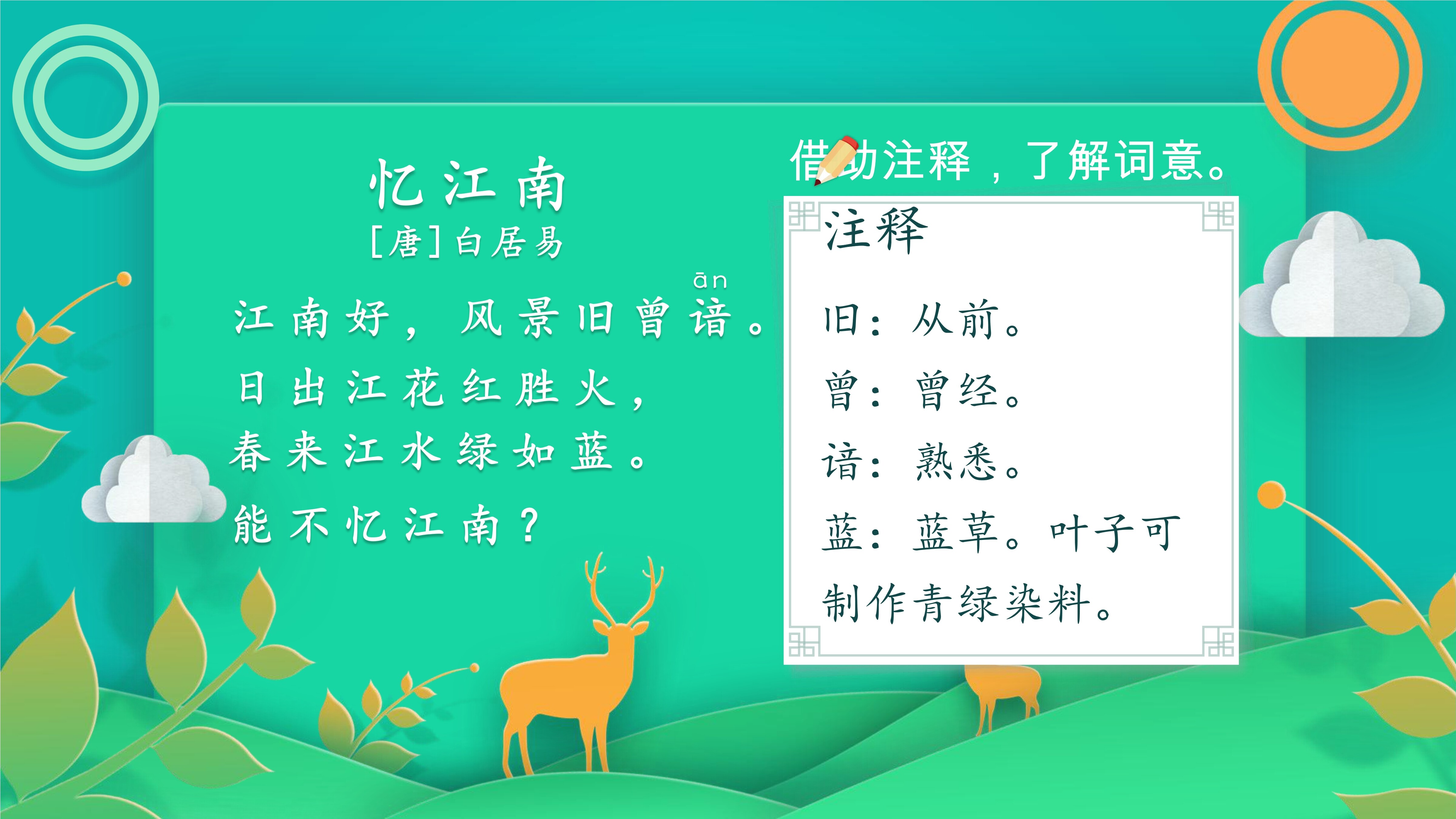 忆江南

[唐]白居易

ān
江南好，风景旧曾谙。
日出江花红胜火，
春来江水绿如蓝。
能不忆江南？

借助注释，了解词意。

注释

旧：从前。
曾：曾经。
谙：熟悉。
蓝：蓝草。叶子可制作青绿染料。